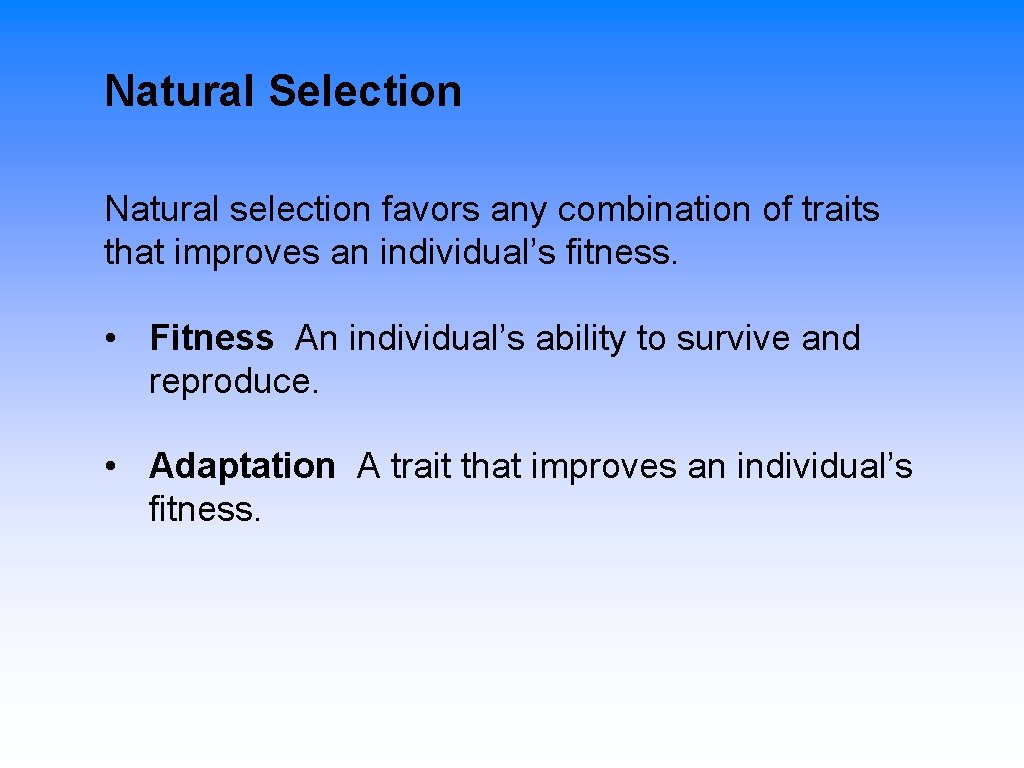 Natural Selection

Natural selection favors any combination of traits that improves an individual’s fitness.

• Fitness An individual’s ability to survive and reproduce.

• Adaptation A trait that improves an individual’s fitness.